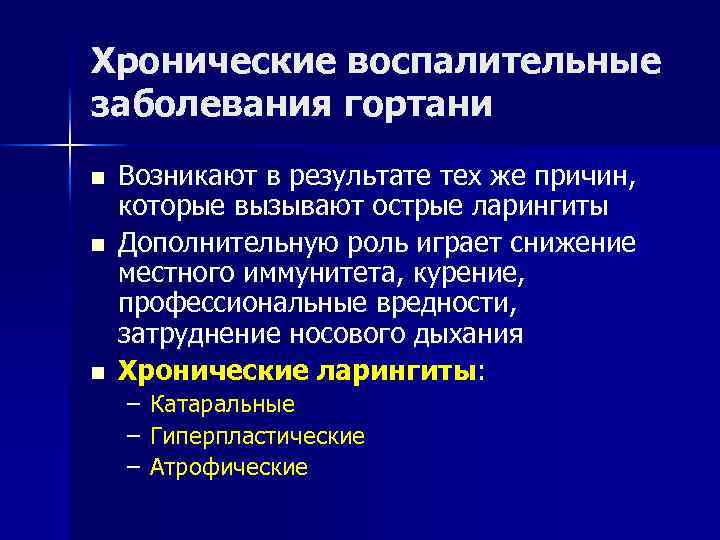 Хронические воспалительные заболевания гортани

■ Возникают в результате тех же причин, которые вызывают острые ларингиты

■ Дополнительную роль играет снижение местного иммунитета, курение, профессиональные вредности, затруднение носового дыхания

■ Хронические ларингиты:
– Катаральные
– Гиперпластические
– Атрофические